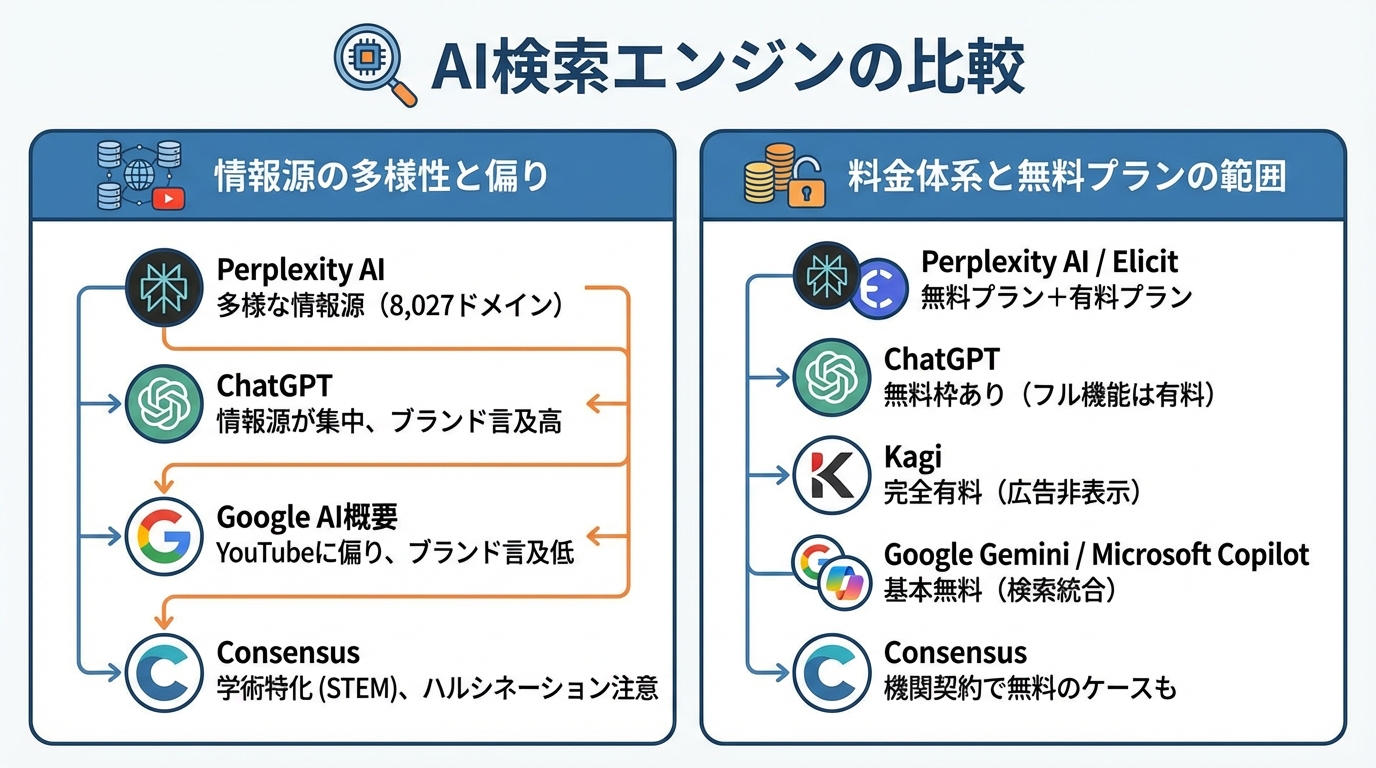 AI検索エンジンの比較

情報源の多様性と偏り

Perplexity AI
多様な情報源（8,027ドメイン）

ChatGPT
情報源が集中、ブランド言及高

Google AI概要
YouTubeに偏り、ブランド言及低

Consensus
学術特化 (STEM)、ハルシネーション注意

料金体系と無料プランの範囲

Perplexity AI / Elicit
無料プラン＋有料プラン

ChatGPT
無料枠あり（フル機能は有料）

Kagi
完全有料（広告非表示）

Google Gemini / Microsoft Copilot
基本無料（検索統合）

Consensus
機関契約で無料のケースも